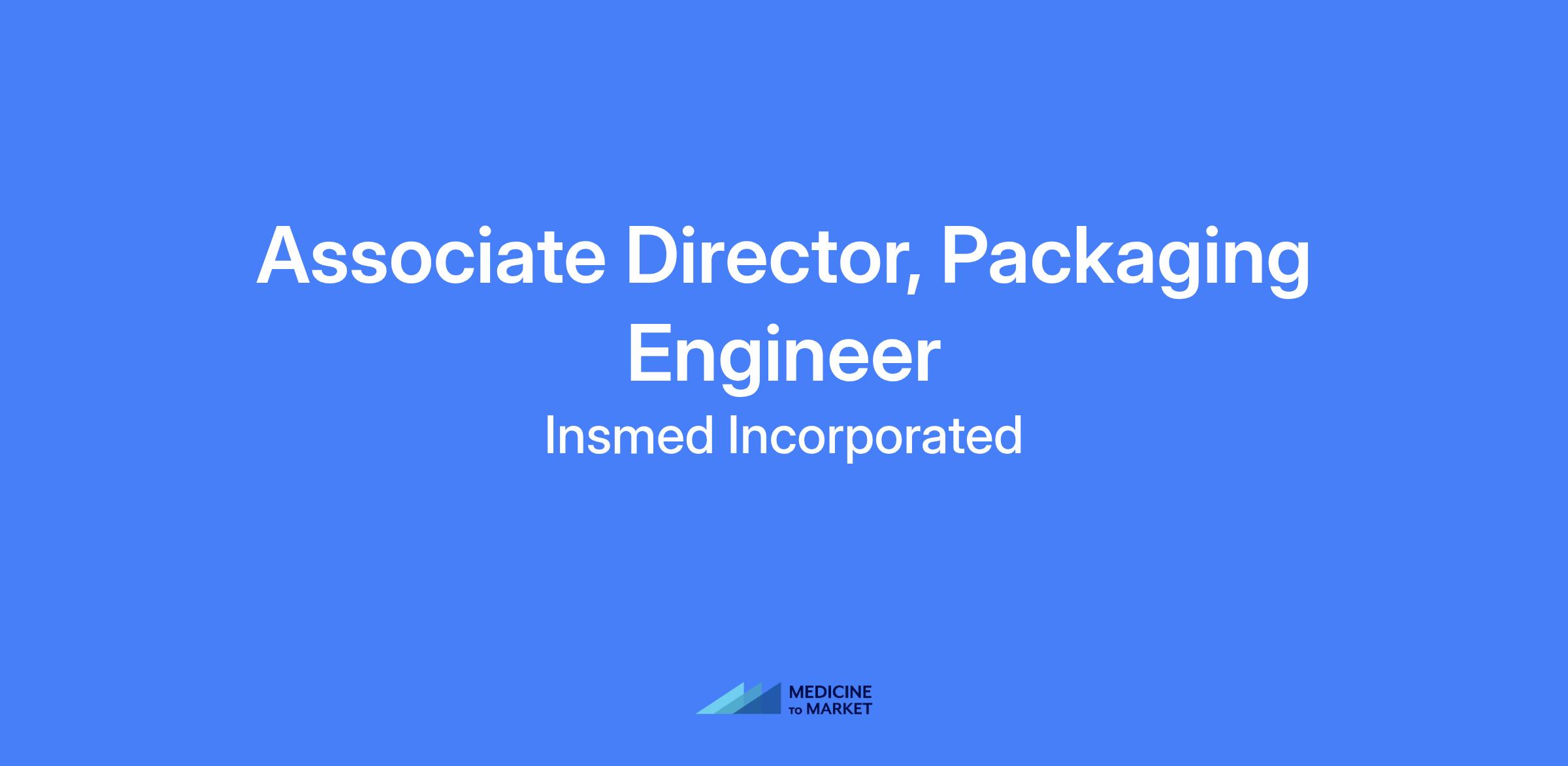 Associate Director, Packaging Engineer

Insmed Incorporated

MEDICINE
TO MARKET